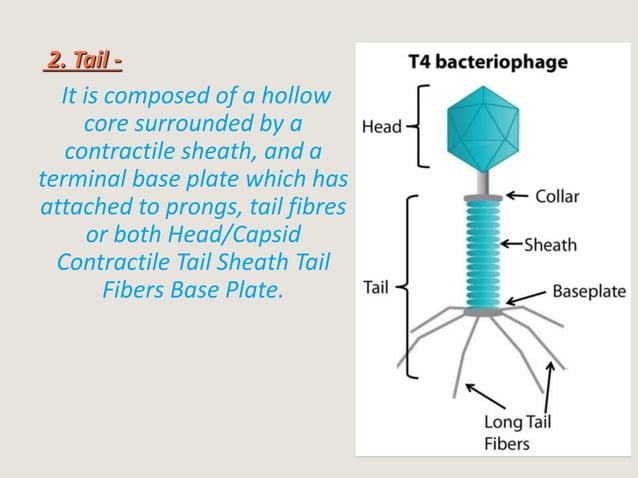 2. Tail -

It is composed of a hollow core surrounded by a contractile sheath, and a terminal base plate which has attached to prongs, tail fibres or both Head/Capsid Contractile Tail Sheath Tail Fibers Base Plate.

T4 bacteriophage

Head

Collar

Sheath

Tail

Baseplate

Long Tail Fibers